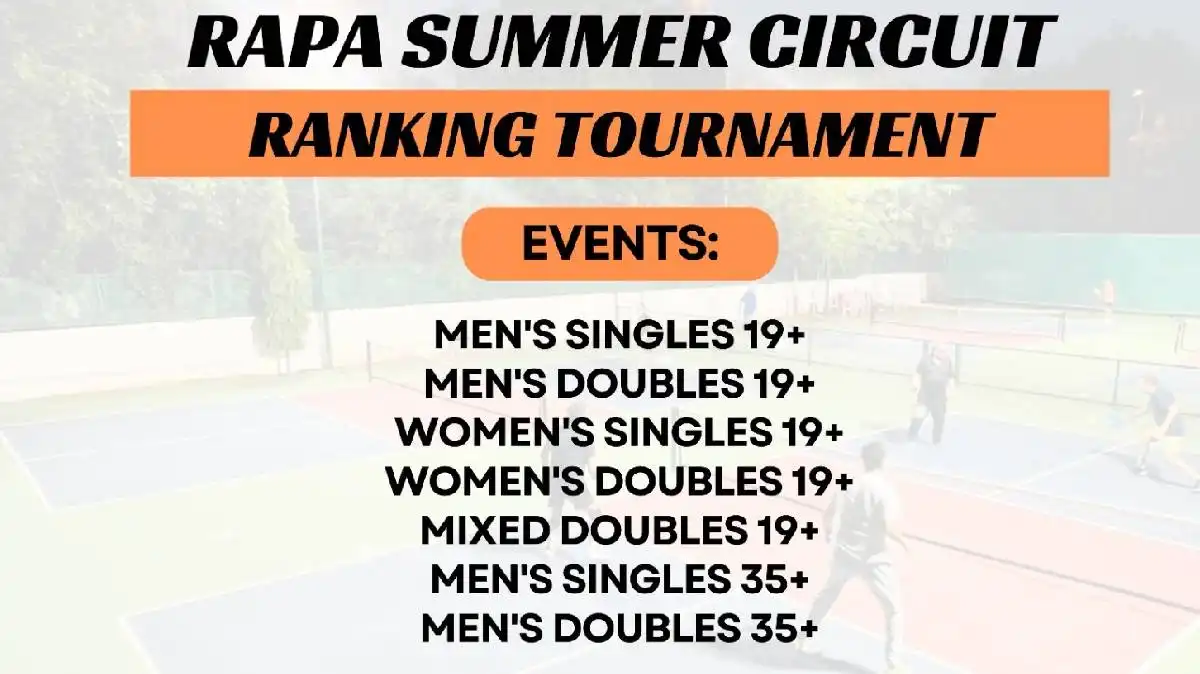 RAPA SUMMER CIRCUIT

RANKING TOURNAMENT

EVENTS:

MEN'S SINGLES 19+
MEN'S DOUBLES 19+
WOMEN'S SINGLES 19+
WOMEN'S DOUBLES 19+
MIXED DOUBLES 19+
MEN'S SINGLES 35+
MEN'S DOUBLES 35+